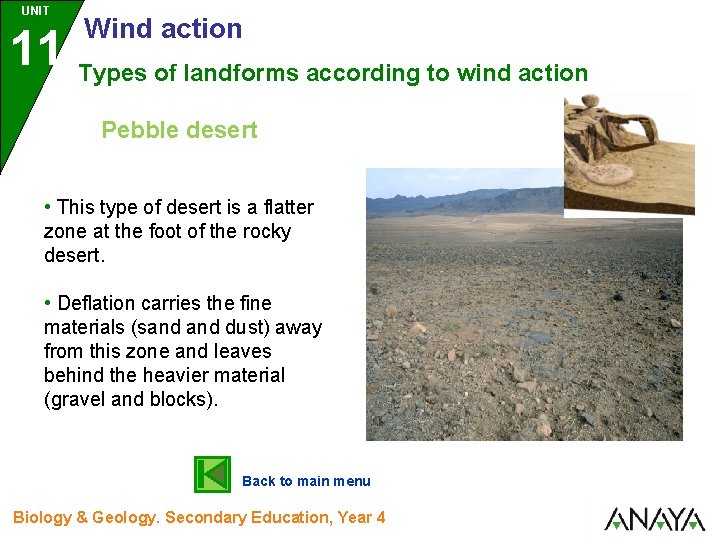 UNIT
11
Wind action

Types of landforms according to wind action

Pebble desert

• This type of desert is a flatter zone at the foot of the rocky desert.

• Deflation carries the fine materials (sand and dust) away from this zone and leaves behind the heavier material (gravel and blocks).

Back to main menu

Biology & Geology. Secondary Education, Year 4

ANAYA